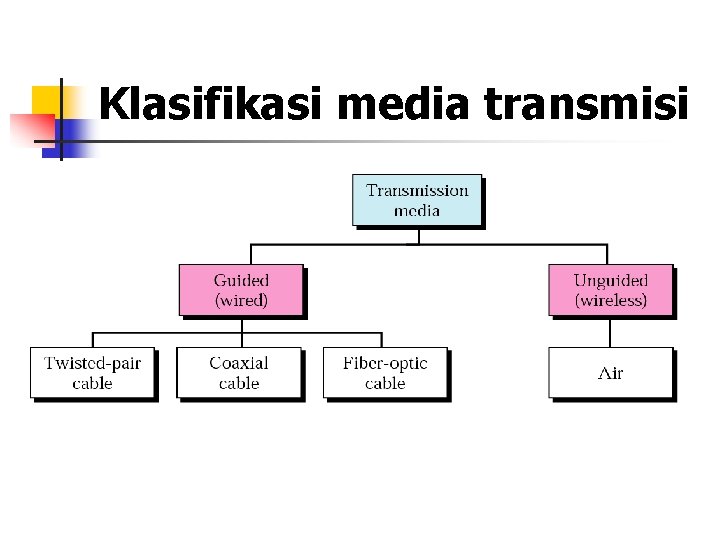 Klasifikasi media transmisi

Transmission media

Guided (wired)

Unguided (wireless)

Twisted-pair cable

Coaxial cable

Fiber-optic cable

Air